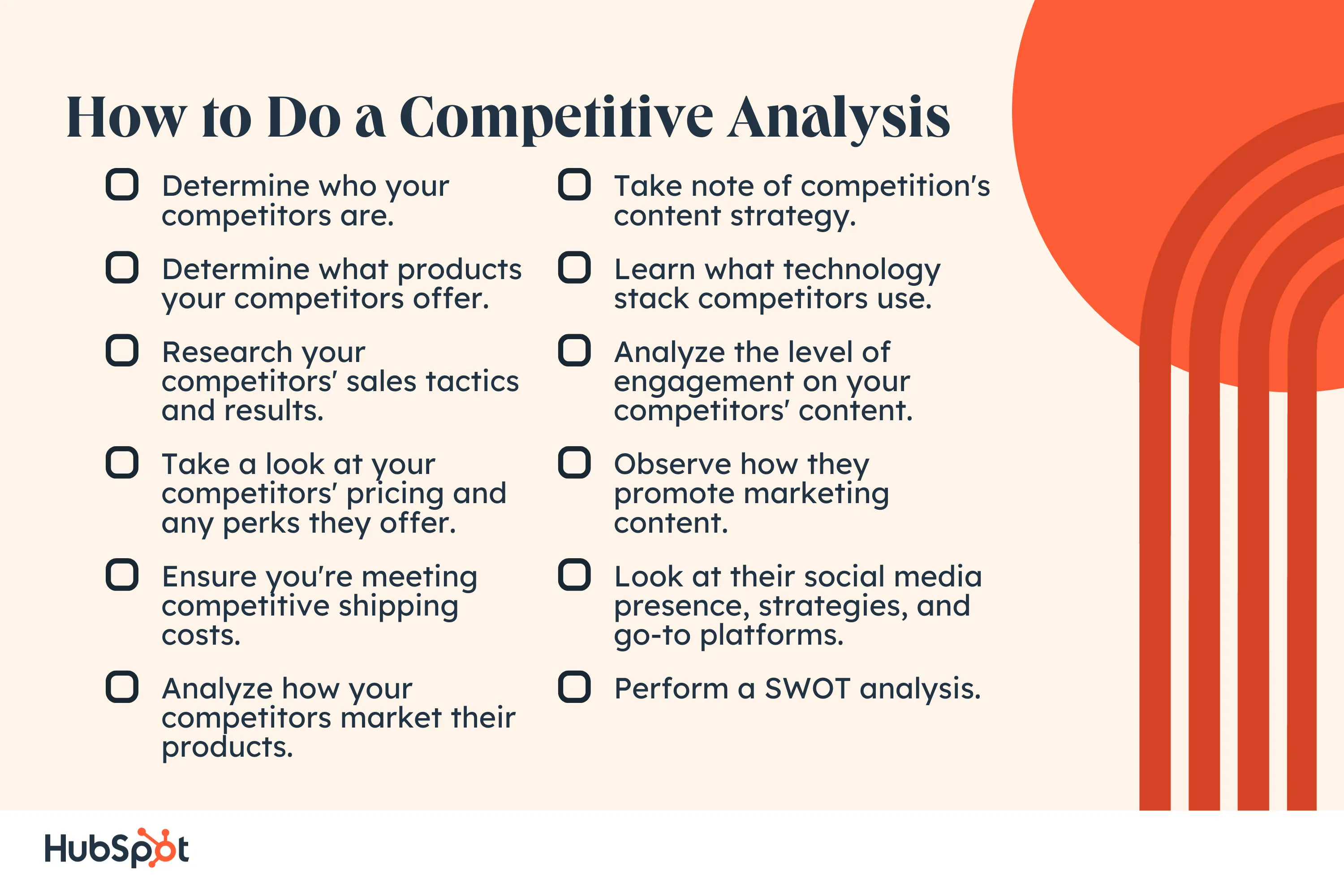 How to Do a Competitive Analysis

Determine who your competitors are.

Determine what products your competitors offer.

Research your competitors' sales tactics and results.

Take a look at your competitors' pricing and any perks they offer.

Ensure you're meeting competitive shipping costs.

Analyze how your competitors market their products.

Take note of competition's content strategy.

Learn what technology stack competitors use.

Analyze the level of engagement on your competitors' content.

Observe how they promote marketing content.

Look at their social media presence, strategies, and go-to platforms.

Perform a SWOT analysis.

HubSpot